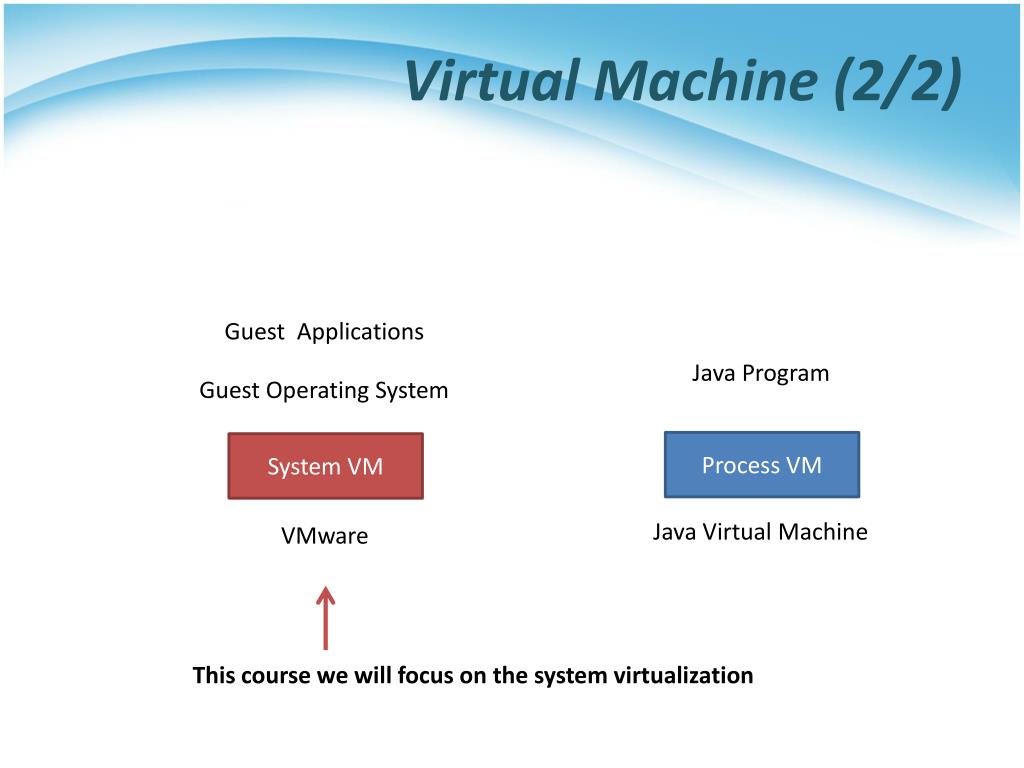 Virtual Machine (2/2)

Guest  Applications

Guest Operating System

System VM

VMware

Java Program

Process VM

Java Virtual Machine

This course we will focus on the system virtualization